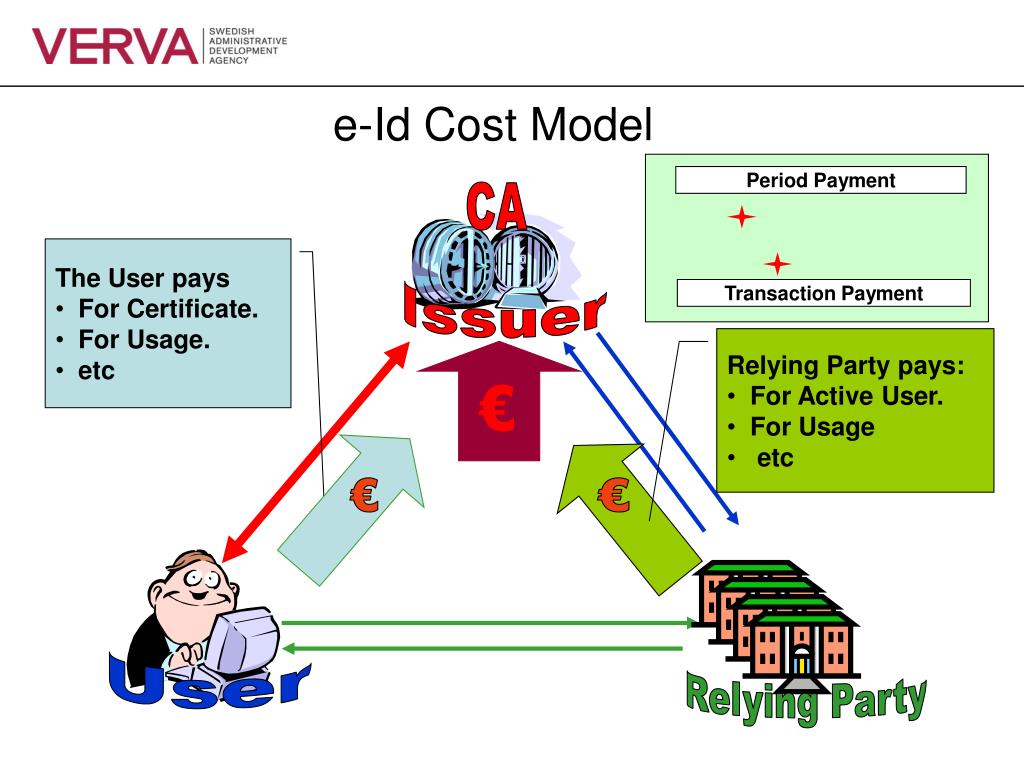 VERVA SWEDISH ADMINISTRATIVE DEVELOPMENT AGENCY

e-Id Cost Model

Period Payment

Transaction Payment

CA

Issuer

The User pays
• For Certificate.
• For Usage.
• etc

Relying Party pays:
• For Active User.
• For Usage
• etc

€

€

€

User

Relying Party